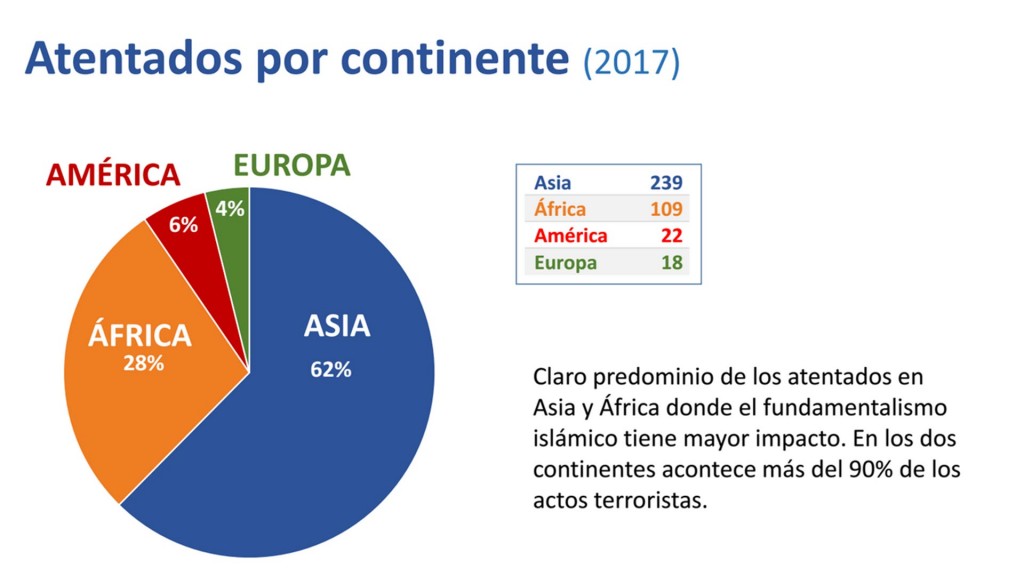 Atentados por continente (2017)

AMÉRICA
EUROPA
6%
4%
ÁFRICA
28%
ASIA
62%

| Asia | 239 |
|---|---|
| África | 109 |
| América | 22 |
| Europa | 18 |

Claro predominio de los atentados en Asia y África donde el fundamentalismo islámico tiene mayor impacto. En los dos continentes acontece más del 90% de los actos terroristas.